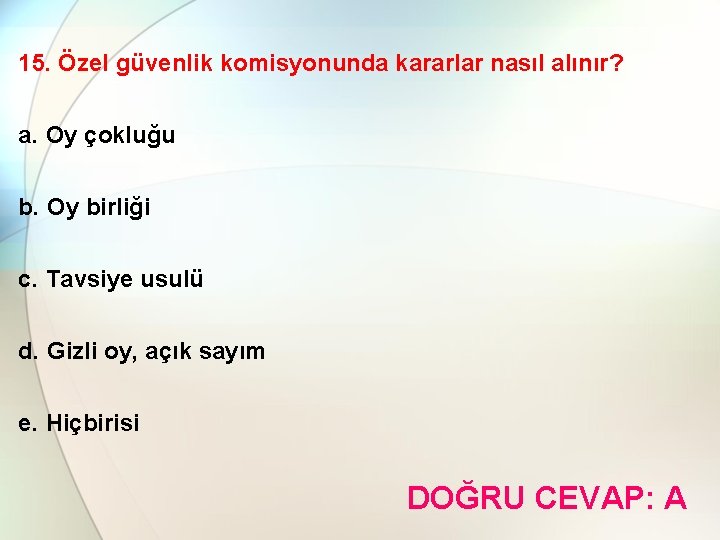 15. Özel güvenlik komisyonunda kararlar nasıl alınır?

a. Oy çokluğu

b. Oy birliği

c. Tavsiye usulü

d. Gizli oy, açık sayım

e. Hiçbirisi

DOĞRU CEVAP: A